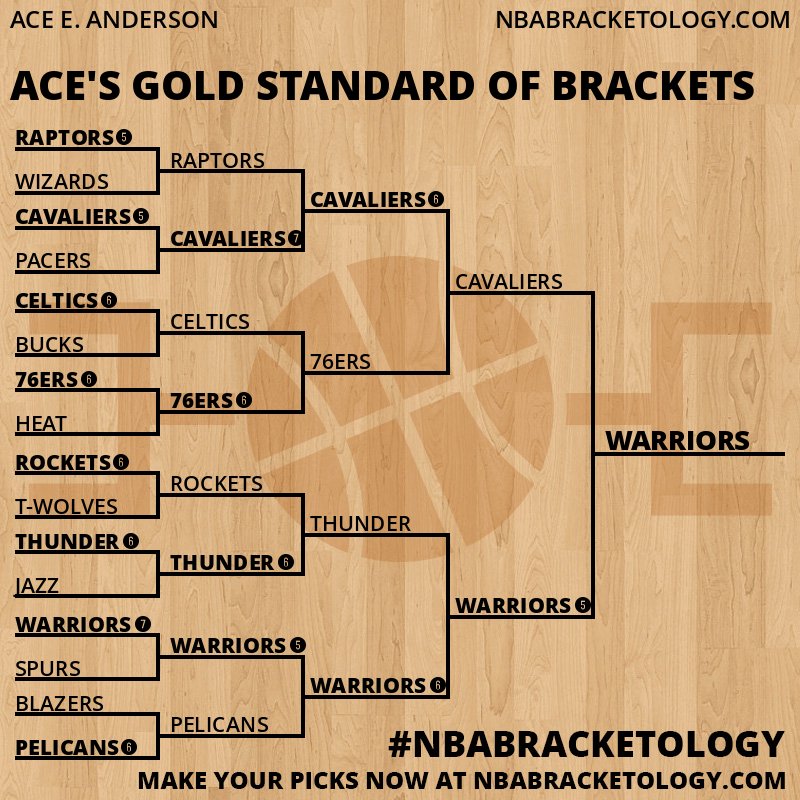 ACE E. ANDERSON
NBABRACKETOLOGY.COM

ACE'S GOLD STANDARD OF BRACKETS

RAPTORS 5
WIZARDS
CAVALIERS 5
PACERS
CELTICS 6
BUCKS
76ERS 6
HEAT
ROCKETS 6
T-WOLVES
THUNDER 6
JAZZ
WARRIORS 7
SPURS
BLAZERS
PELICANS 6

RAPTORS
CAVALIERS 7
CELTICS
76ERS 6
ROCKETS
THUNDER 6
WARRIORS 5
PELICANS

CAVALIERS 6
76ERS
THUNDER
WARRIORS 6

CAVALIERS
WARRIORS 5

WARRIORS

#NBABRACKETOLOGY
MAKE YOUR PICKS NOW AT NBABRACKETOLOGY.COM